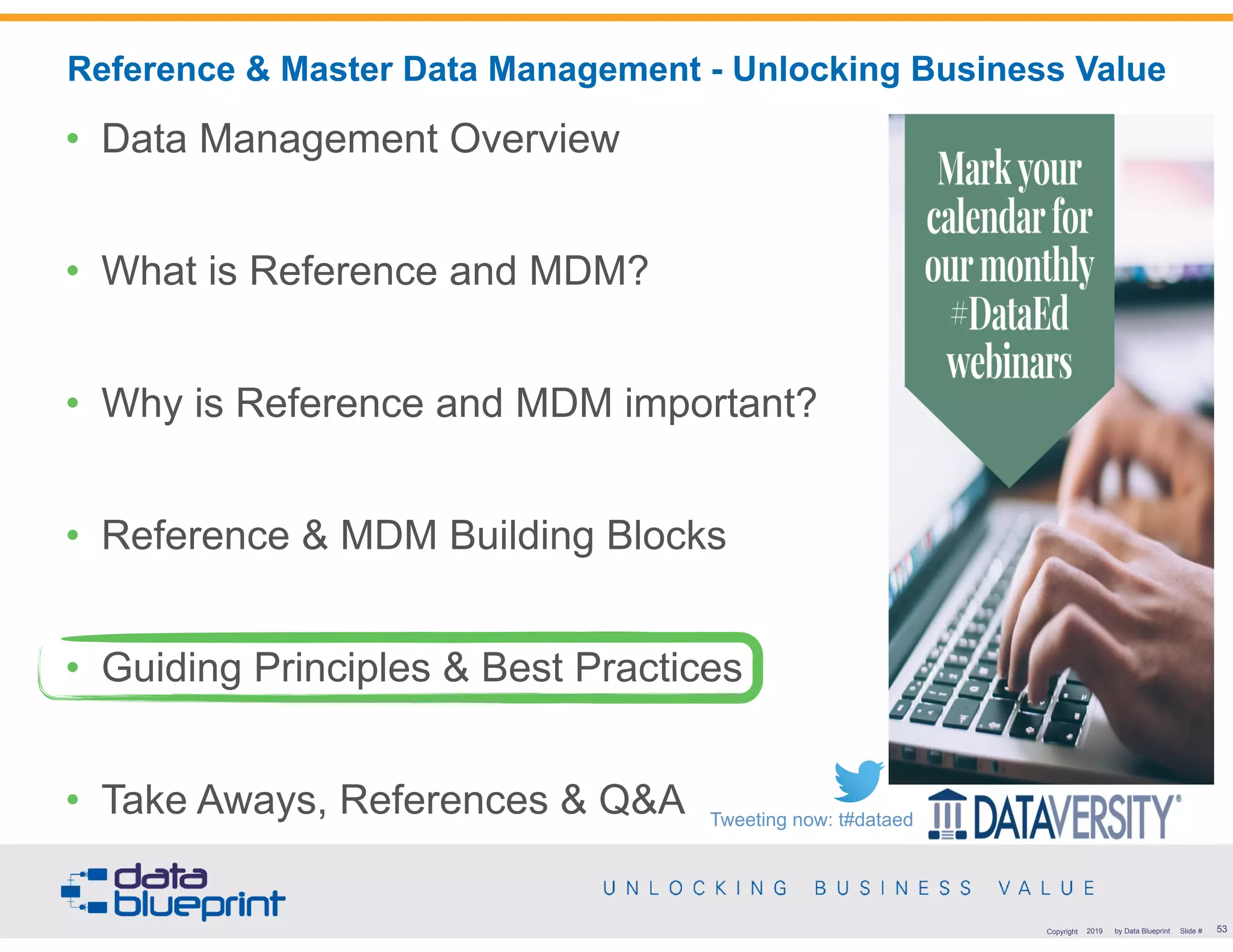 Reference & Master Data Management - Unlocking Business Value

• Data Management Overview

• What is Reference and MDM?

• Why is Reference and MDM important?

• Reference & MDM Building Blocks

• Guiding Principles & Best Practices

• Take Aways, References & Q&A

Mark your calendar for our monthly #DataEd webinars

Tweeting now: t#dataed

DATAVERSITY®

data blueprint

UNLOCKING BUSINESS VALUE

Copyright 2019 by Data Blueprint Slide # 53